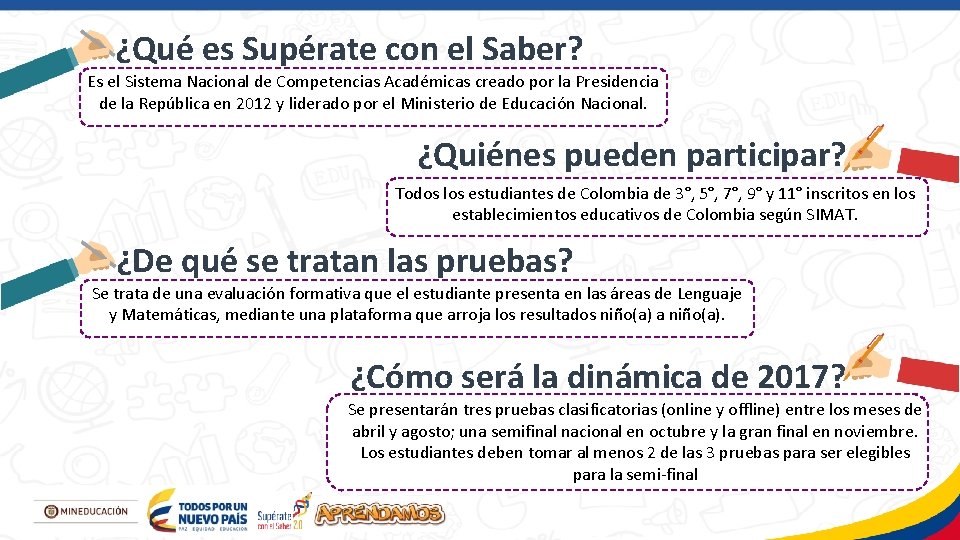 ¿Qué es Supérate con el Saber?

Es el Sistema Nacional de Competencias Académicas creado por la Presidencia de la República en 2012 y liderado por el Ministerio de Educación Nacional.

¿Quiénes pueden participar?

Todos los estudiantes de Colombia de 3°, 5°, 7°, 9° y 11° inscritos en los establecimientos educativos de Colombia según SIMAT.

¿De qué se tratan las pruebas?

Se trata de una evaluación formativa que el estudiante presenta en las áreas de Lenguaje y Matemáticas, mediante una plataforma que arroja los resultados niño(a) a niño(a).

¿Cómo será la dinámica de 2017?

Se presentarán tres pruebas clasificatorias (online y offline) entre los meses de abril y agosto; una semifinal nacional en octubre y la gran final en noviembre. Los estudiantes deben tomar al menos 2 de las 3 pruebas para ser elegibles para la semi-final

MINEDUCACIÓN TODOS POR UN NUEVO PAÍS PAZ EQUIDAD EDUCACIÓN Supérate con el Saber 2.0 APRENDAMOS